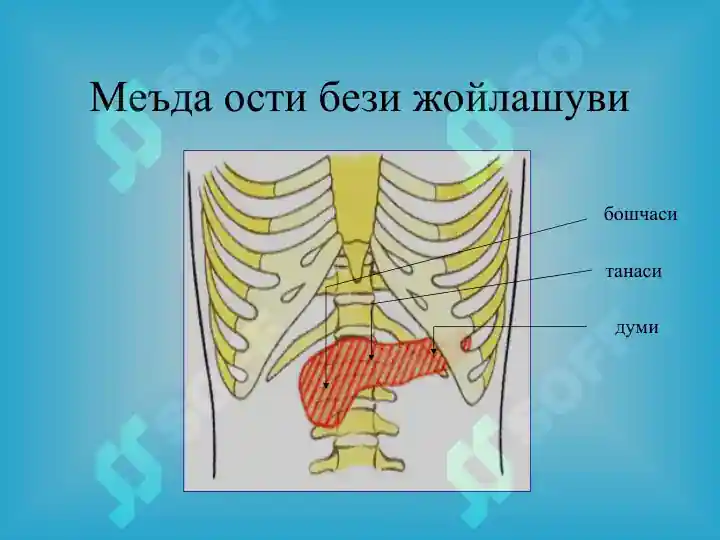 Меъда ости бези жойлашуви

бошчаси

танаси

думи